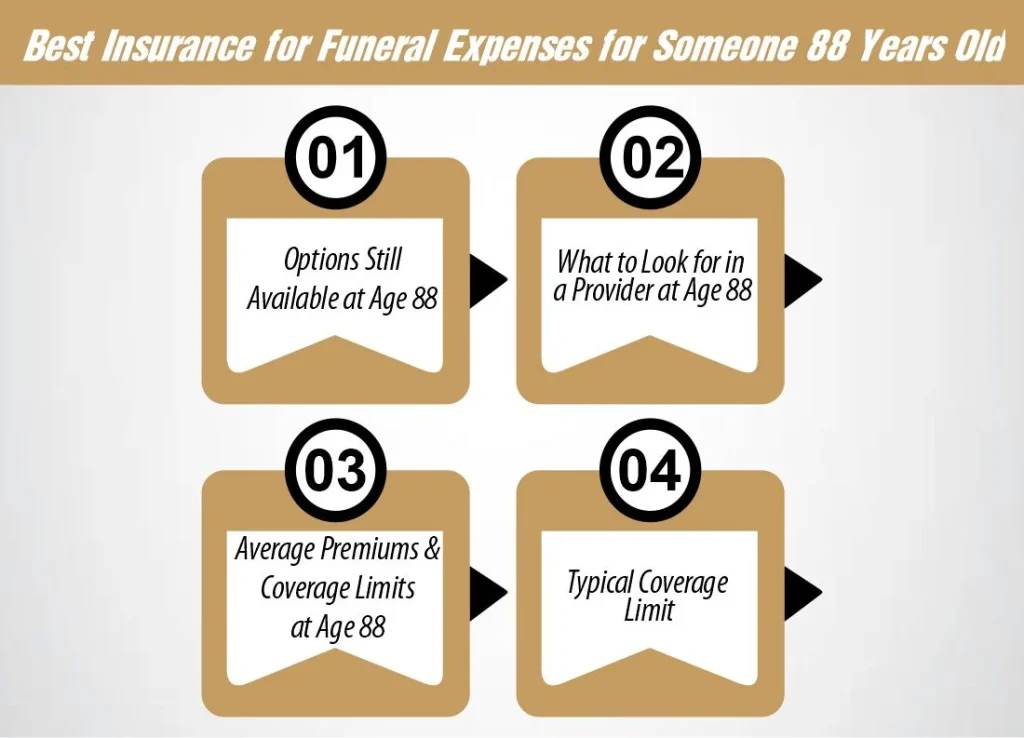 Best Insurance for Funeral Expenses for Someone 88 Years Old

01

Options Still Available at Age 88

02

What to Look for in a Provider at Age 88

03

Average Premiums & Coverage Limits at Age 88

04

Typical Coverage Limit